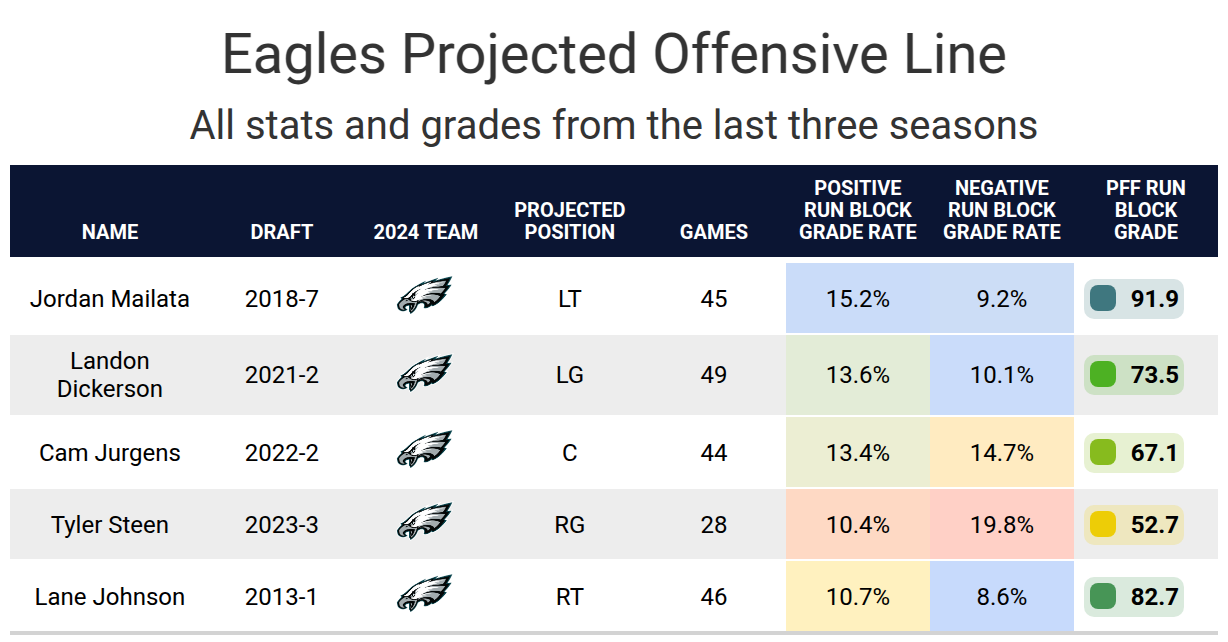 Eagles Projected Offensive Line

All stats and grades from the last three seasons

| NAME | DRAFT | 2024 TEAM | PROJECTED POSITION | GAMES | POSITIVE RUN BLOCK GRADE RATE | NEGATIVE RUN BLOCK GRADE RATE | PFF RUN BLOCK GRADE |
|---|---|---|---|---|---|---|---|
| Jordan Mailata | 2018-7 | | LT | 45 | 15.2% | 9.2% | 91.9 |
| Landon Dickerson | 2021-2 | | LG | 49 | 13.6% | 10.1% | 73.5 |
| Cam Jurgens | 2022-2 | | C | 44 | 13.4% | 14.7% | 67.1 |
| Tyler Steen | 2023-3 | | RG | 28 | 10.4% | 19.8% | 52.7 |
| Lane Johnson | 2013-1 | | RT | 46 | 10.7% | 8.6% | 82.7 |